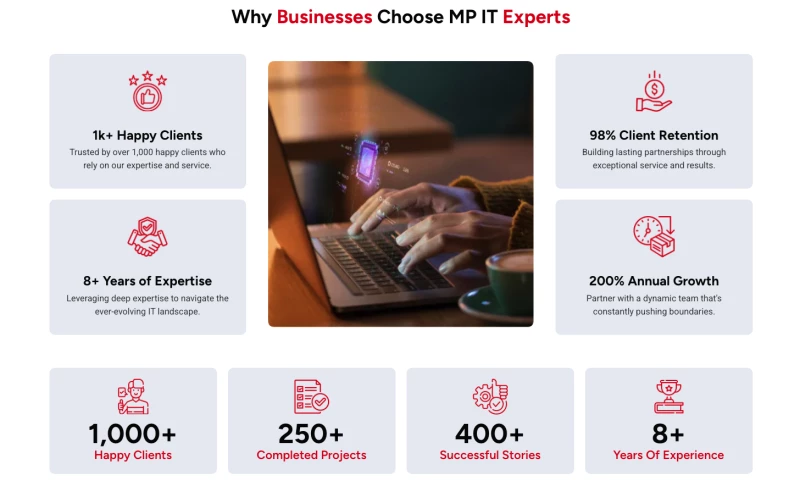 Why Businesses Choose MP IT Experts

1k+ Happy Clients
Trusted by over 1,000 happy clients who rely on our expertise and service.

8+ Years of Expertise
Leveraging deep expertise to navigate the ever-evolving IT landscape.

98% Client Retention
Building lasting partnerships through exceptional service and results.

200% Annual Growth
Partner with a dynamic team that's constantly pushing boundaries.

1,000+
Happy Clients

250+
Completed Projects

400+
Successful Stories

8+
Years Of Experience